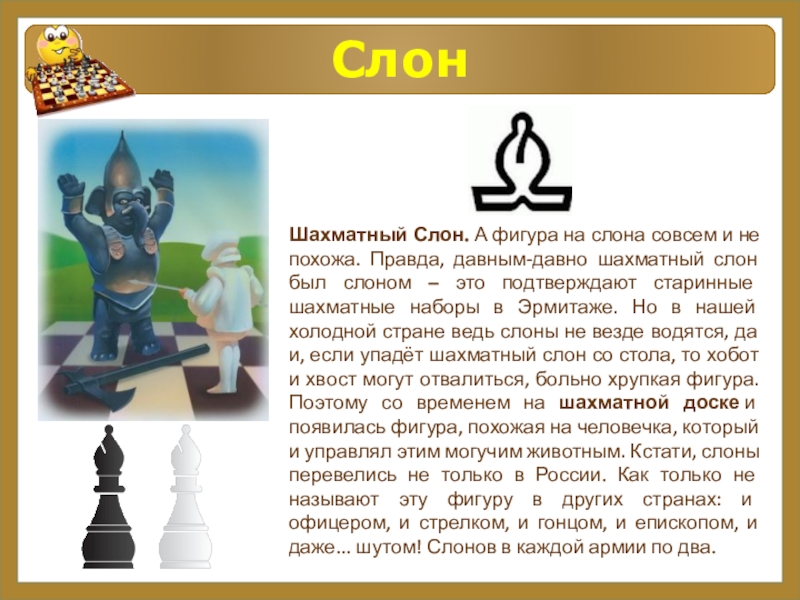 Слон

Шахматный Слон. А фигура на слона совсем и не похожа. Правда, давным-давно шахматный слон был слоном – это подтверждают старинные шахматные наборы в Эрмитаже. Но в нашей холодной стране ведь слоны не везде водятся, да и, если упадёт шахматный слон со стола, то хобот и хвост могут отвалиться, больно хрупкая фигура. Поэтому со временем на шахматной доске и появилась фигура, похожая на человечка, который и управлял этим могучим животным. Кстати, слоны перевелись не только в России. Как только не называют эту фигуру в других странах: и офицером, и стрелком, и гонцом, и епископом, и даже... шутом! Слонов в каждой армии по два.